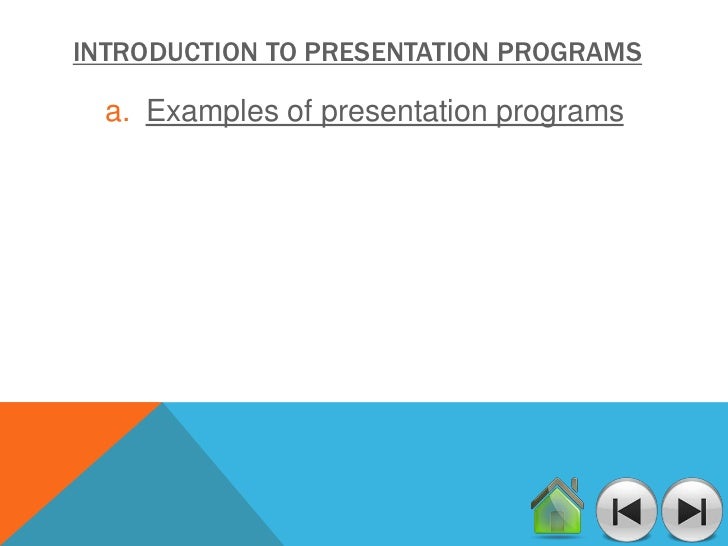 INTRODUCTION TO PRESENTATION PROGRAMS

a. Examples of presentation programs